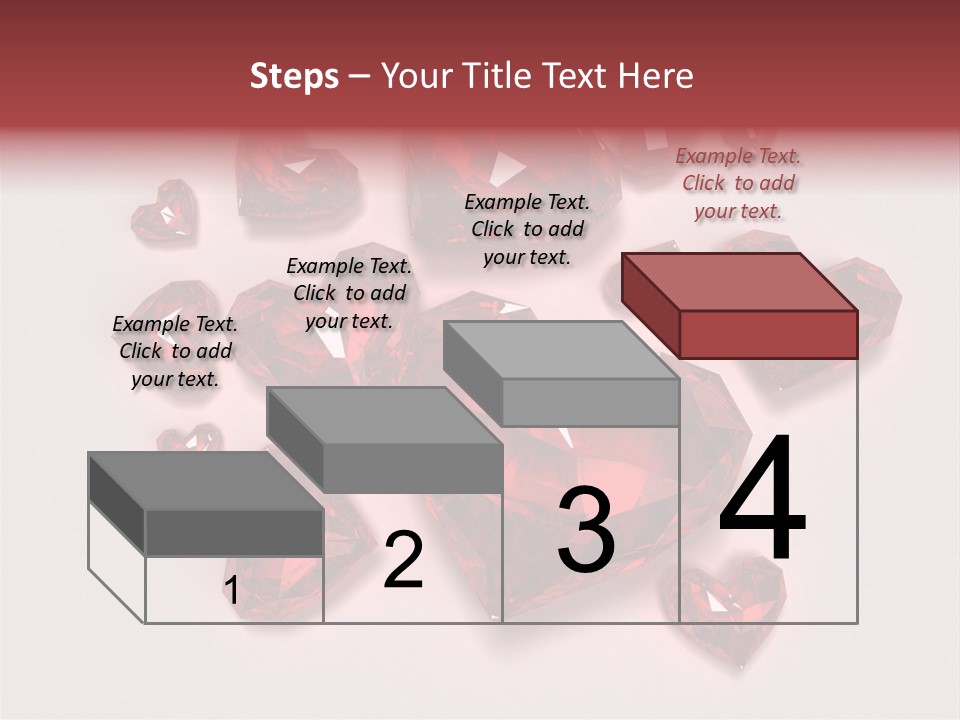 Steps – Your Title Text Here

Example Text. Click to add your text.

Example Text. Click to add your text.

Example Text. Click to add your text.

Example Text. Click to add your text.

1

2

3

4